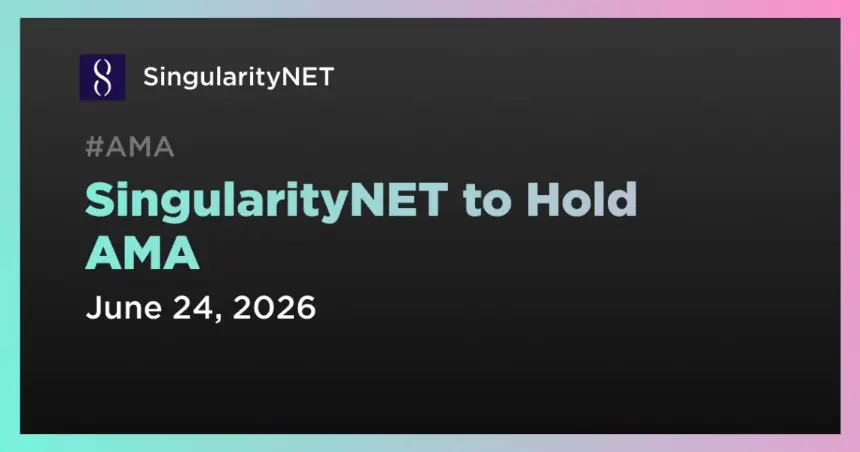 SingularityNET

#AMA

SingularityNET to Hold AMA

June 24, 2026